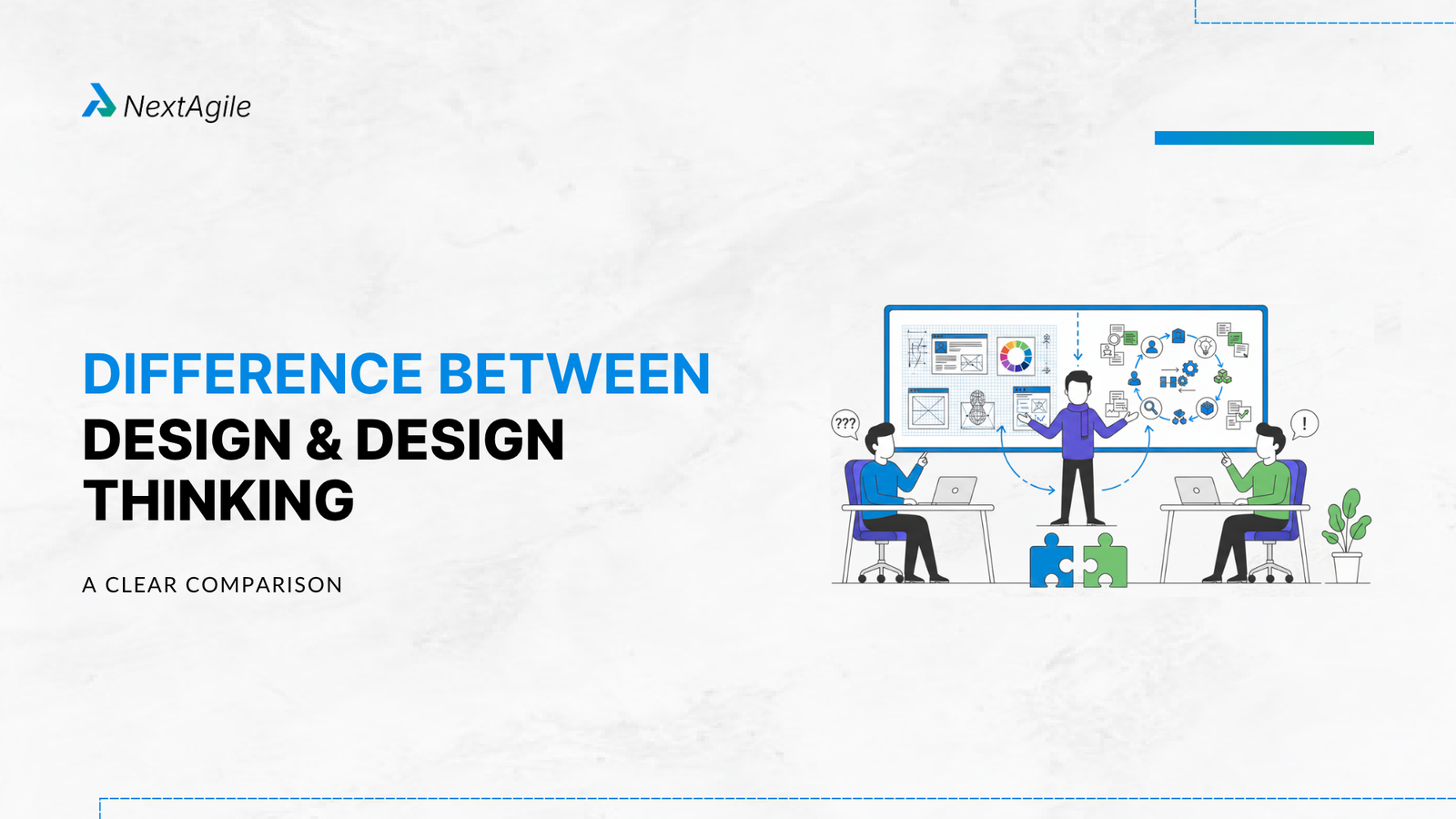 NextAgile

DIFFERENCE BETWEEN DESIGN & DESIGN THINKING

A CLEAR COMPARISON

???

!